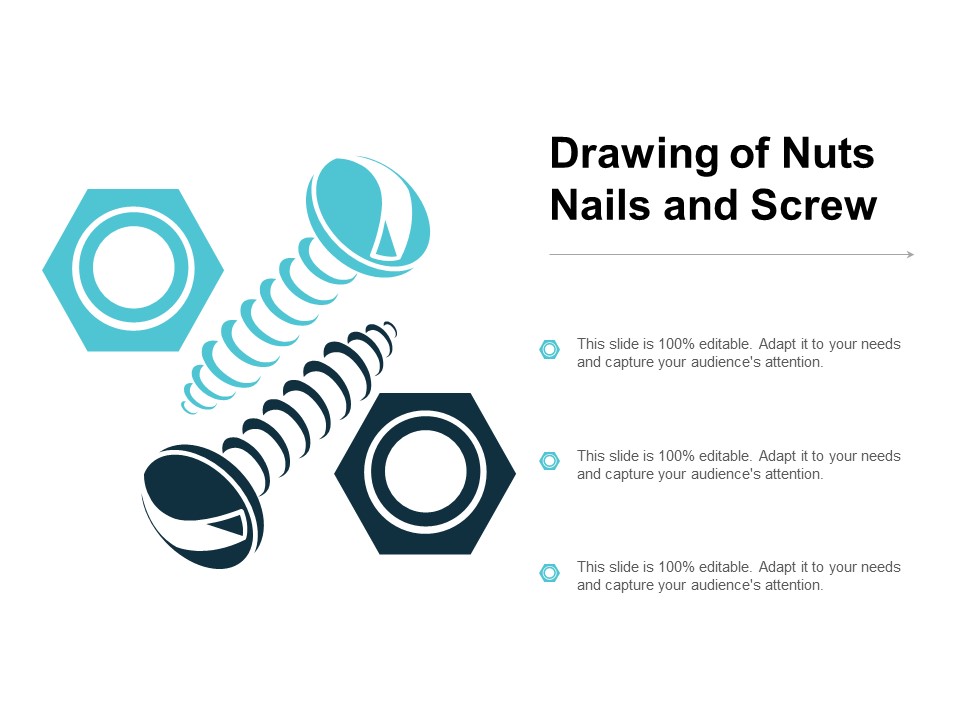 Drawing of Nuts Nails and Screw

This slide is 100% editable. Adapt it to your needs and capture your audience's attention.

This slide is 100% editable. Adapt it to your needs and capture your audience's attention.

This slide is 100% editable. Adapt it to your needs and capture your audience's attention.